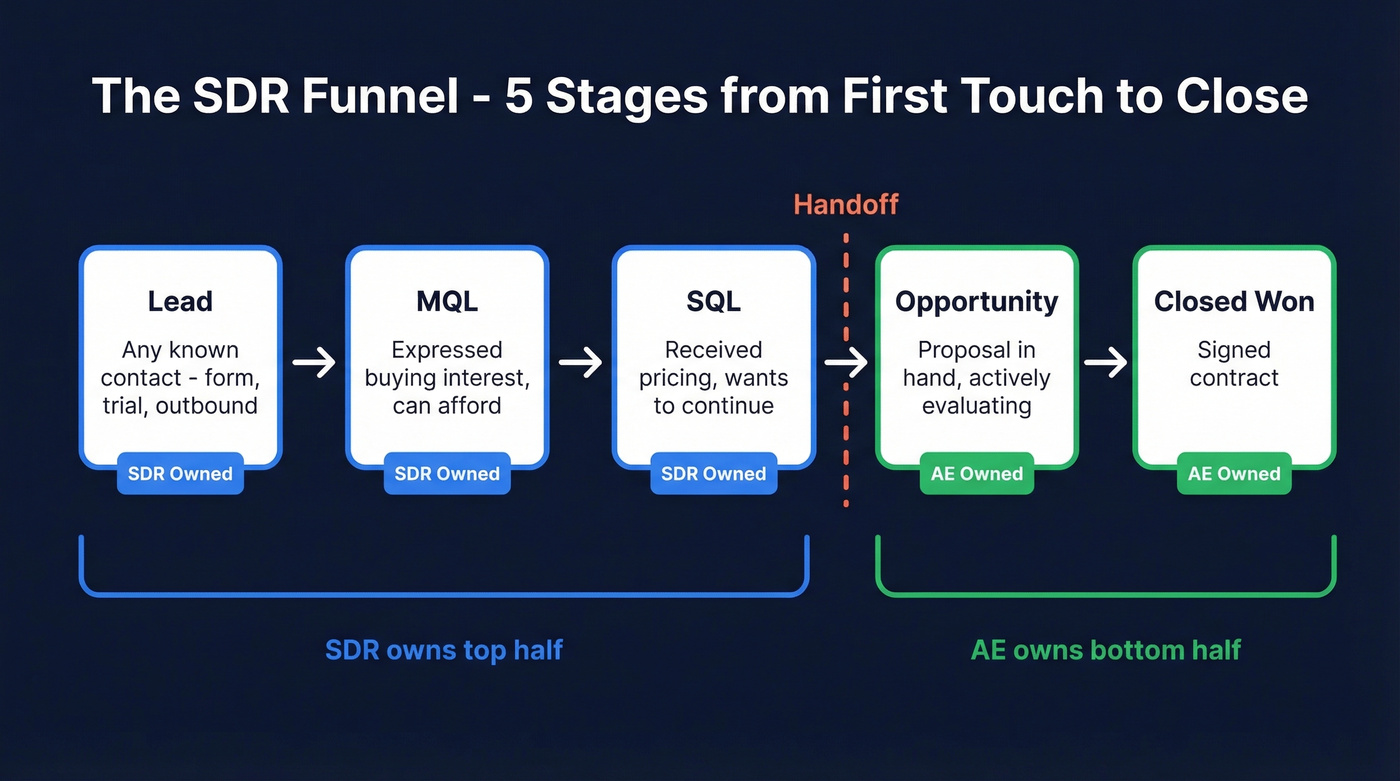 The SDR Funnel - 5 Stages from First Touch to Close

Handoff

Lead
Any known contact - form, trial, outbound
SDR Owned

MQL
Expressed buying interest, can afford
SDR Owned

SQL
Received pricing, wants to continue
SDR Owned

Opportunity
Proposal in hand, actively evaluating
AE Owned

Closed Won
Signed contract
AE Owned

SDR owns top half

AE owns bottom half